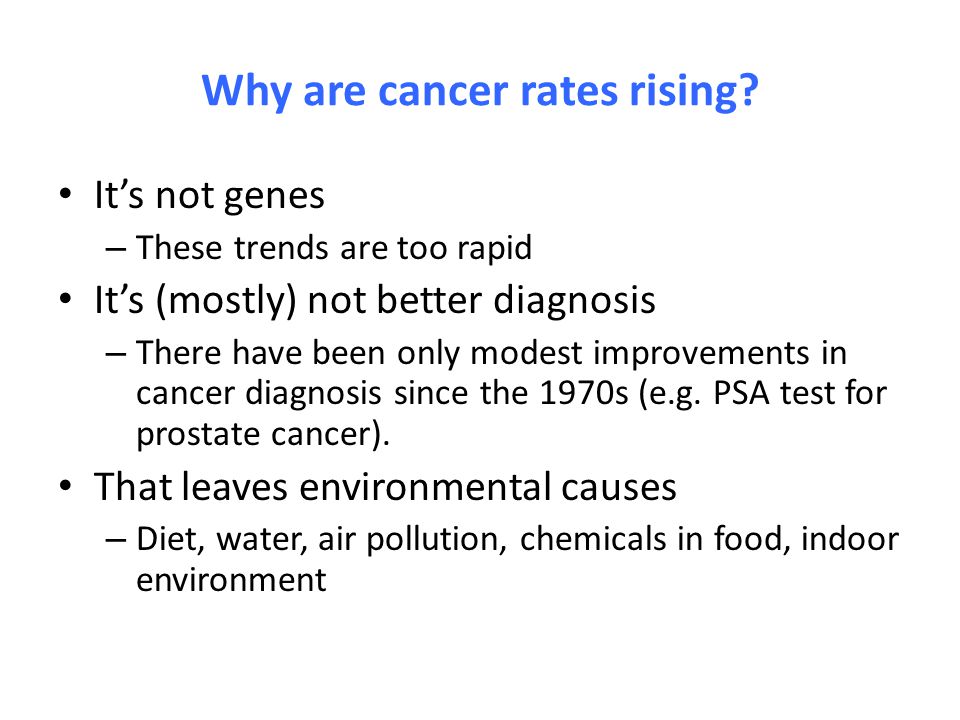 Why are cancer rates rising?

• It’s not genes
– These trends are too rapid
• It’s (mostly) not better diagnosis
– There have been only modest improvements in cancer diagnosis since the 1970s (e.g. PSA test for prostate cancer).
• That leaves environmental causes
– Diet, water, air pollution, chemicals in food, indoor environment